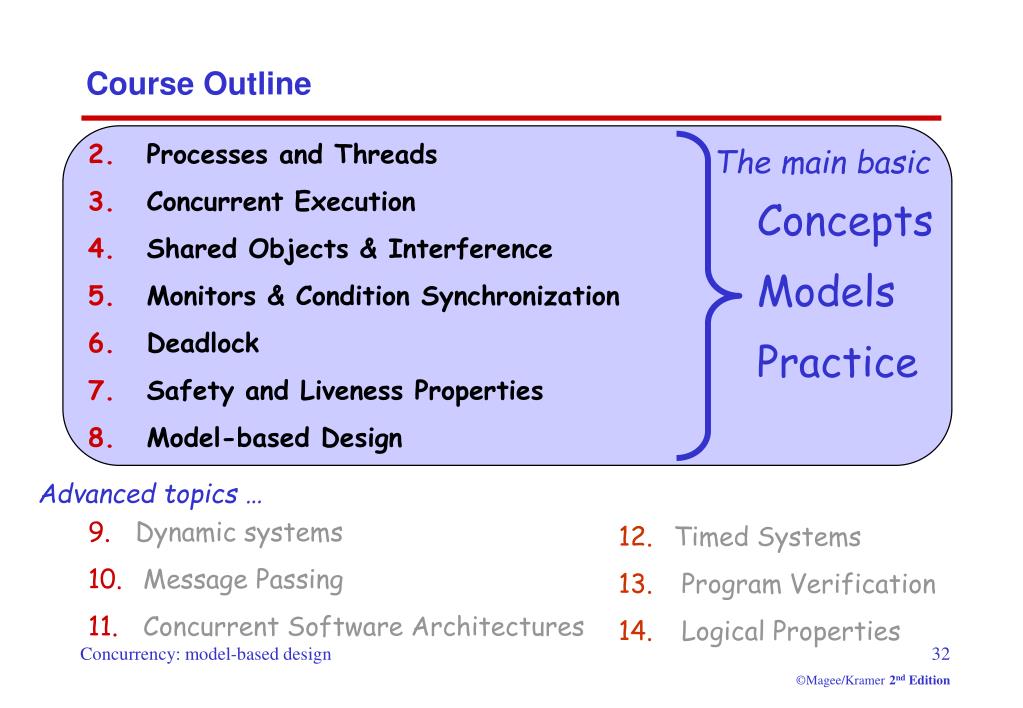 Course Outline

2. Processes and Threads
3. Concurrent Execution
4. Shared Objects & Interference
5. Monitors & Condition Synchronization
6. Deadlock
7. Safety and Liveness Properties
8. Model-based Design

The main basic
Concepts
Models
Practice

Advanced topics …
9. Dynamic systems
10. Message Passing
11. Concurrent Software Architectures

12. Timed Systems
13. Program Verification
14. Logical Properties

Concurrency: model-based design

32

©Magee/Kramer 2nd Edition